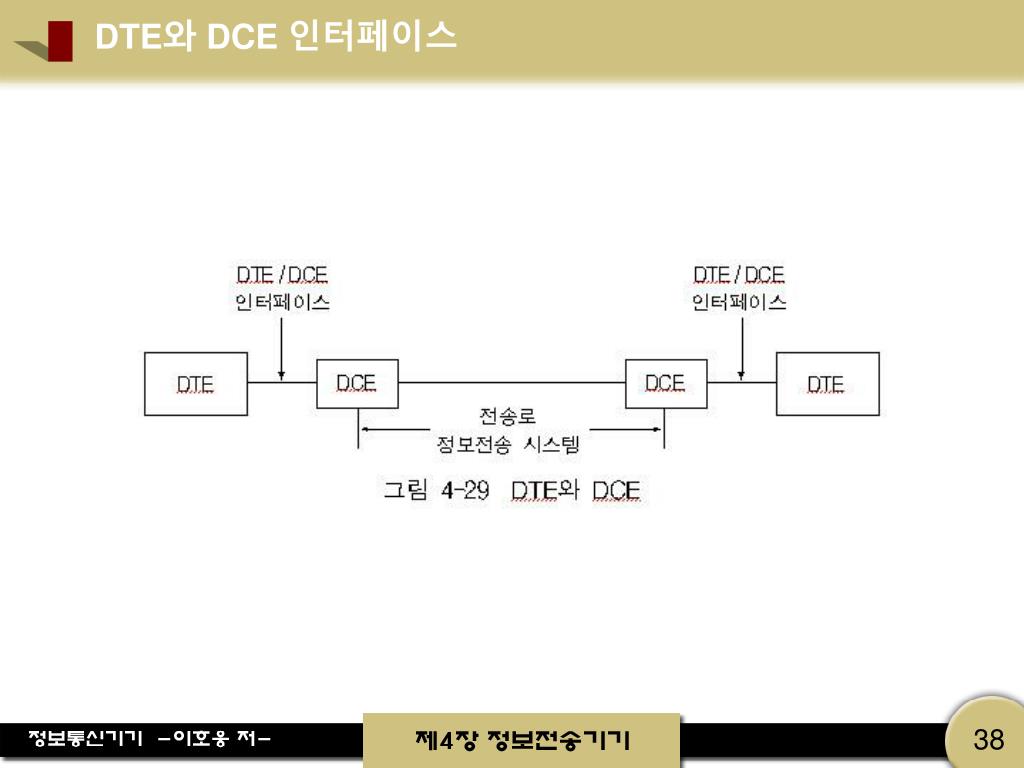 DTE와 DCE 인터페이스

DTE / DCE
인터페이스

DTE / DCE
인터페이스

DTE

DCE

DCE

DTE

전송로
정보전송 시스템

그림 4-29 DTE와 DCE

정보통신기기 -이호웅 저-

제4장 정보전송기기

38